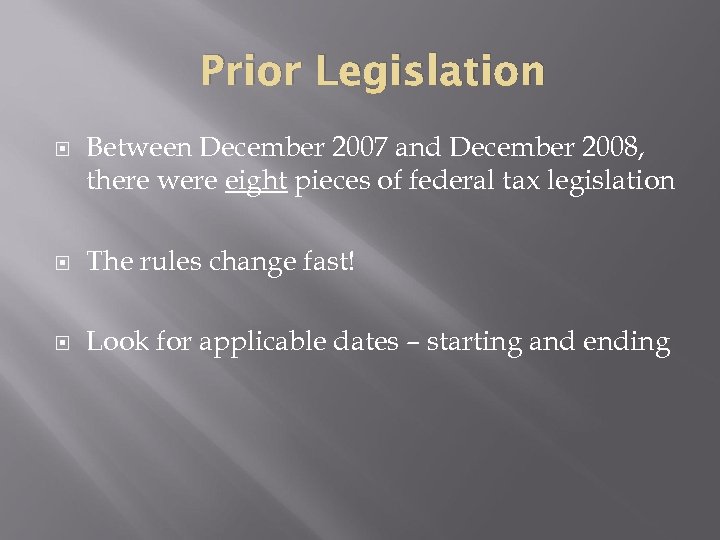 Prior Legislation

Between December 2007 and December 2008, there were eight pieces of federal tax legislation

The rules change fast!

Look for applicable dates – starting and ending